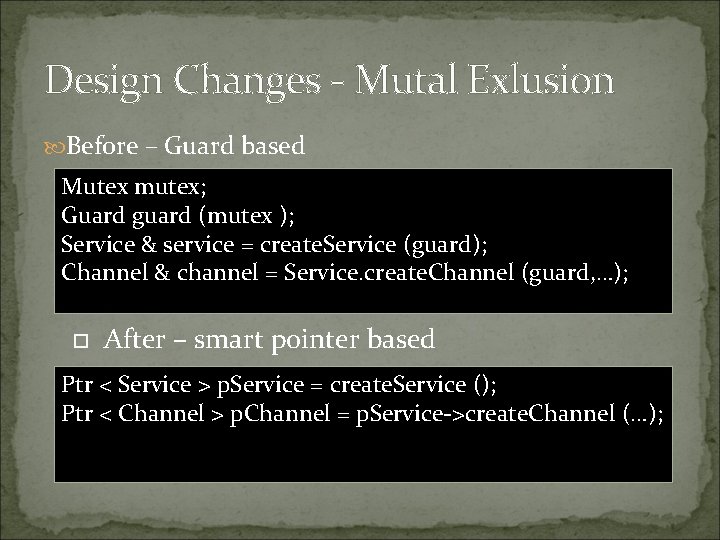 Design Changes - Mutal Exlusion

Before – Guard based

Mutex mutex;
Guard guard (mutex );
Service & service = createService (guard);
Channel & channel = Service.createChannel (guard,…);

After – smart pointer based

Ptr < Service > pService = createService ();
Ptr < Channel > pChannel = pService->createChannel (…);